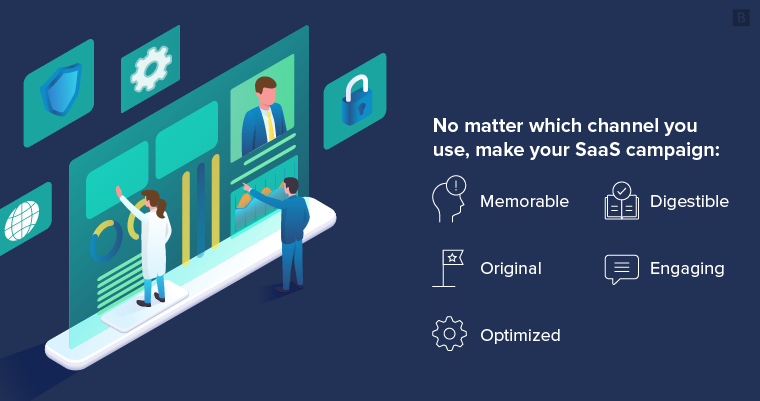 B

No matter which channel you use, make your SaaS campaign:

Memorable

Digestible

Original

Engaging

Optimized